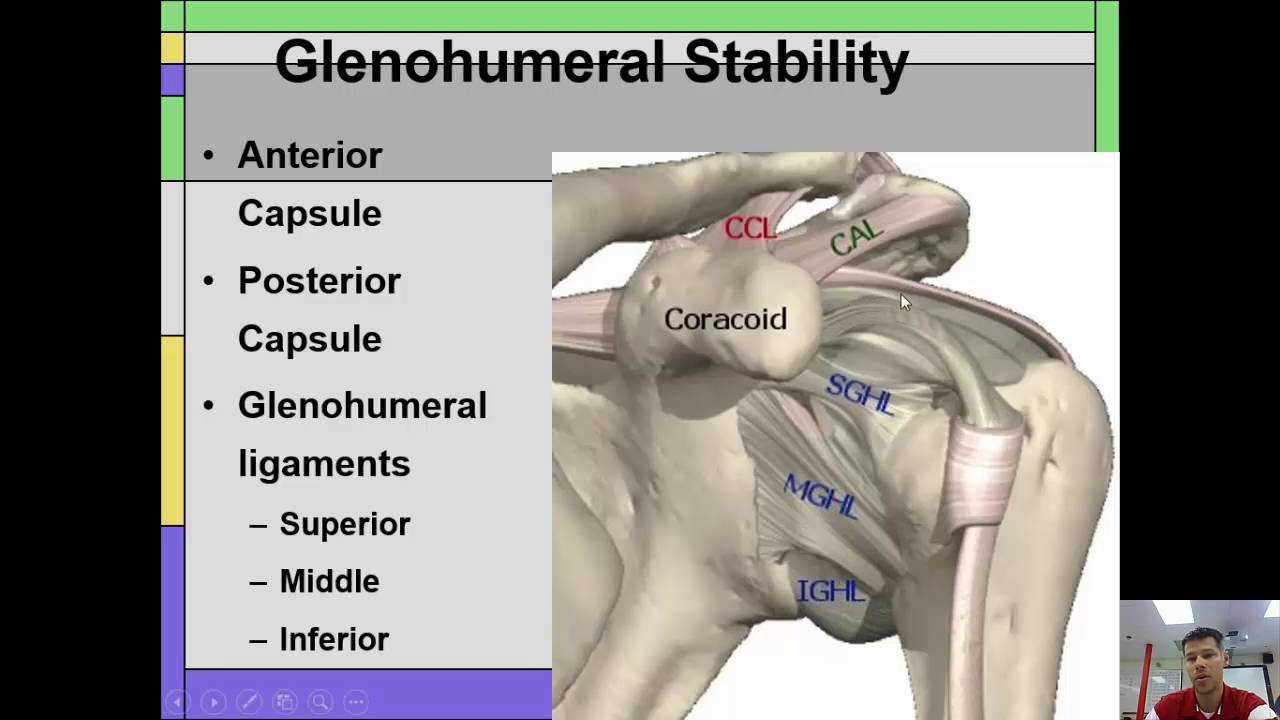 Glenohumeral Stability

• Anterior Capsule
• Posterior Capsule
• Glenohumeral ligaments
– Superior
– Middle
– Inferior

CCL
CAL
Coracoid
SGHL
MGHL
IGHL